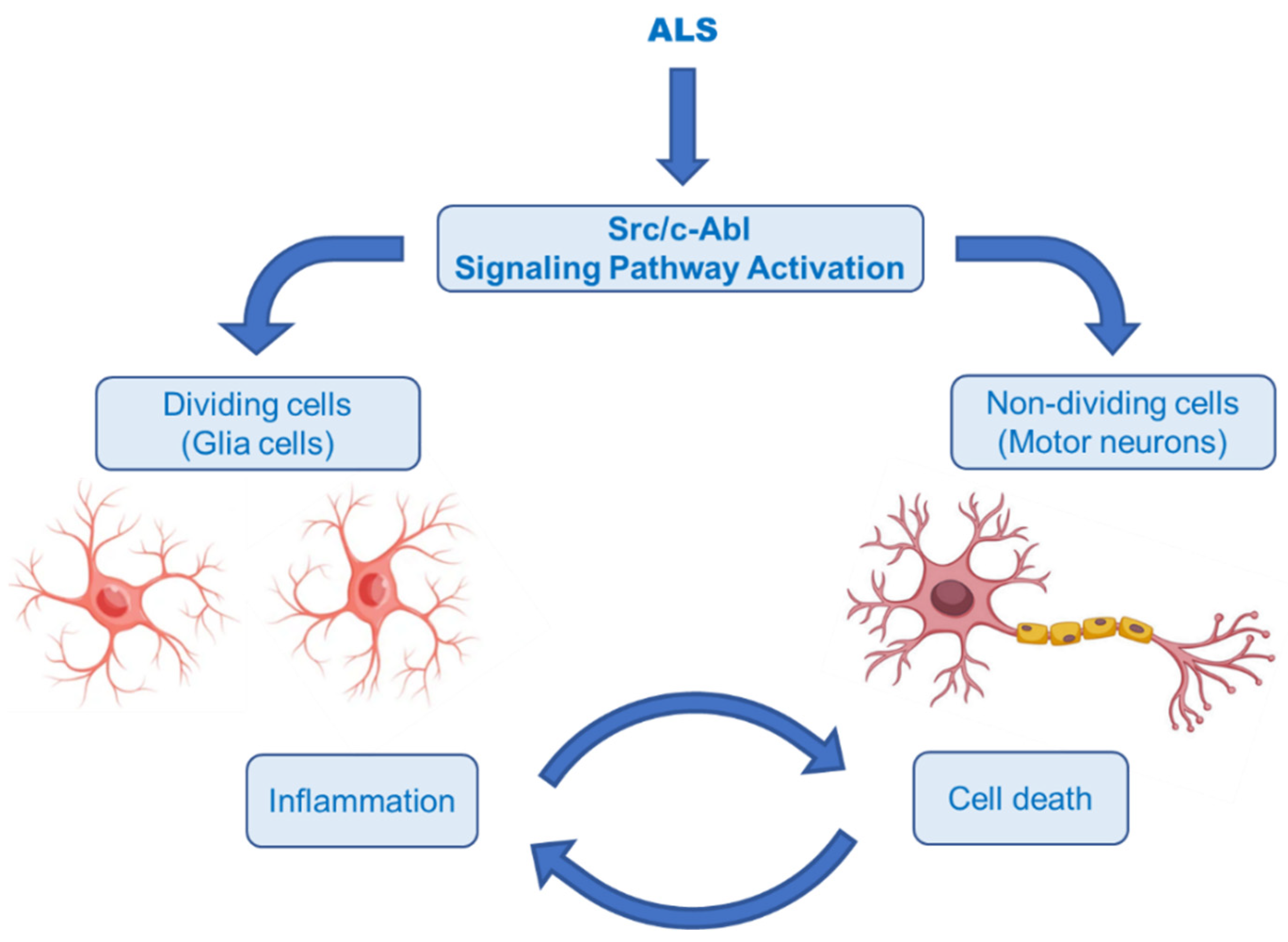 ALS

Src/c-Abl
Signaling Pathway Activation

Dividing cells
(Glia cells)

Non-dividing cells
(Motor neurons)

Inflammation

Cell death